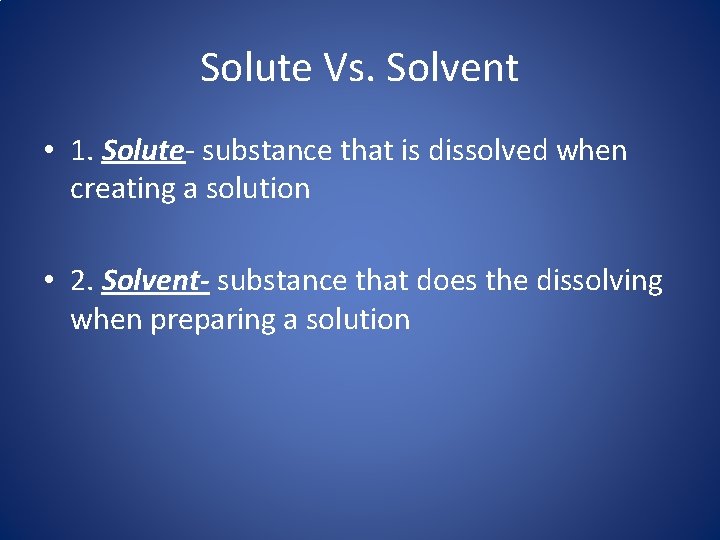 Solute Vs. Solvent

• 1. Solute- substance that is dissolved when creating a solution

• 2. Solvent- substance that does the dissolving when preparing a solution